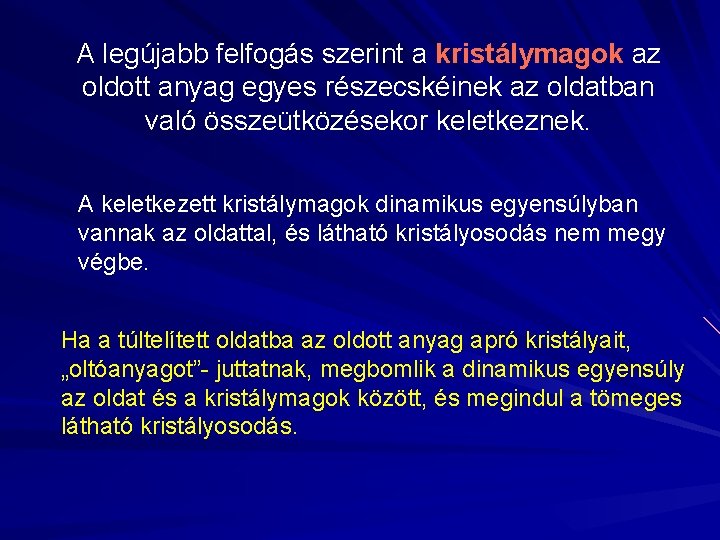 A legújabb felfogás szerint a kristálymagok az oldott anyag egyes részecskéinek az oldatban való összeütközésekor keletkeznek.

A keletkezett kristálymagok dinamikus egyensúlyban vannak az oldattal, és látható kristályosodás nem megy végbe.

Ha a túltelített oldatba az oldott anyag apró kristályait, „oltóanyagot”- juttatnak, megbomlik a dinamikus egyensúly az oldat és a kristálymagok között, és megindul a tömeges látható kristályosodás.